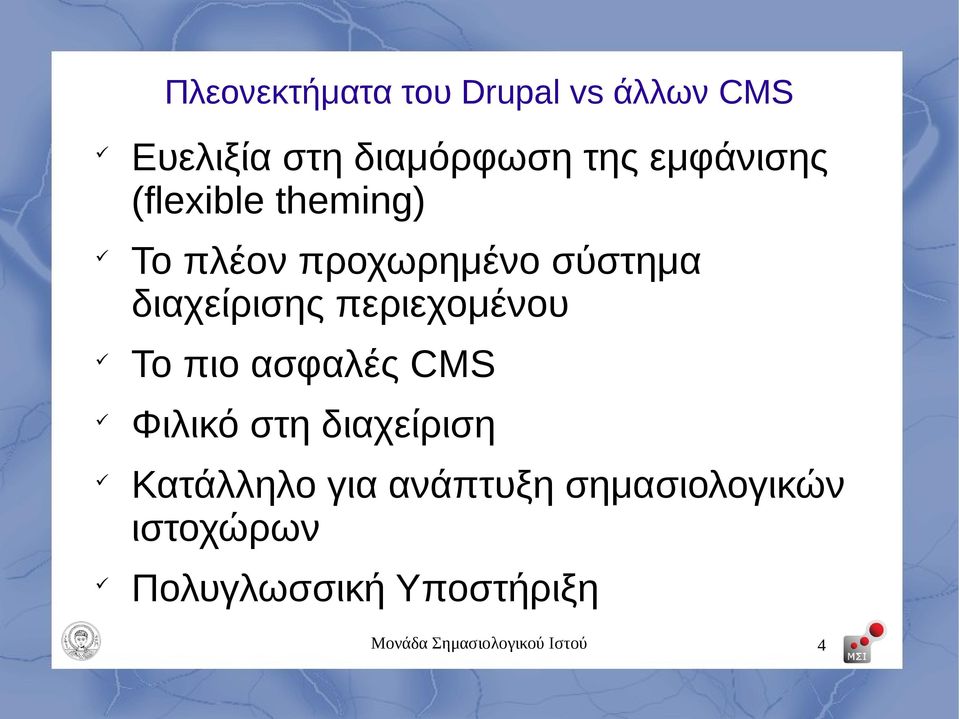 Πλεονεκτήματα του Drupal vs άλλων CMS

✓ Ευελιξία στη διαμόρφωση της εμφάνισης (flexible theming)

✓ Το πλέον προχωρημένο σύστημα διαχείρισης περιεχομένου

✓ Το πιο ασφαλές CMS

✓ Φιλικό στη διαχείριση

✓ Κατάλληλο για ανάπτυξη σημασιολογικών ιστοχώρων

✓ Πολυγλωσσική Υποστήριξη

Μονάδα Σημασιολογικού Ιστού

4

ΜΣΙ